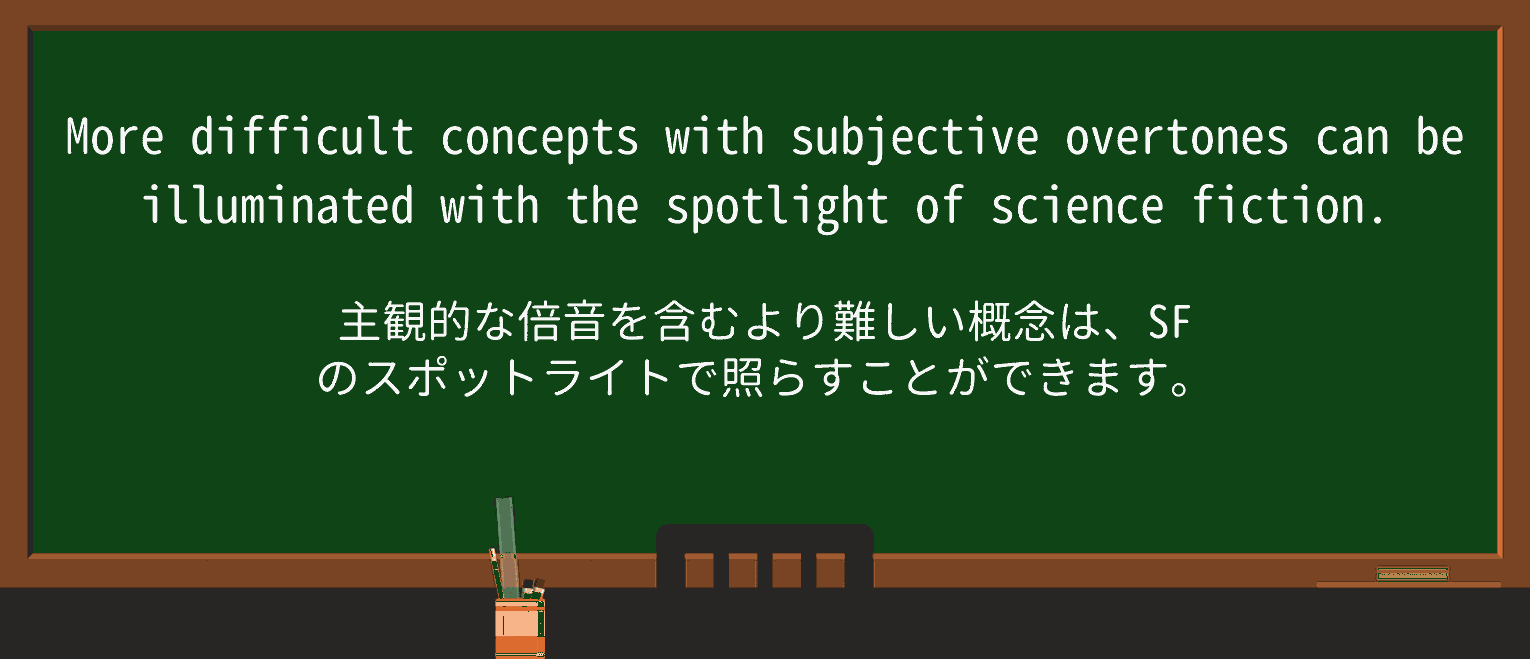 More difficult concepts with subjective overtones can be illuminated with the spotlight of science fiction.

主観的な倍音を含むより難しい概念は、SFのスポットライトで照らすことができます。